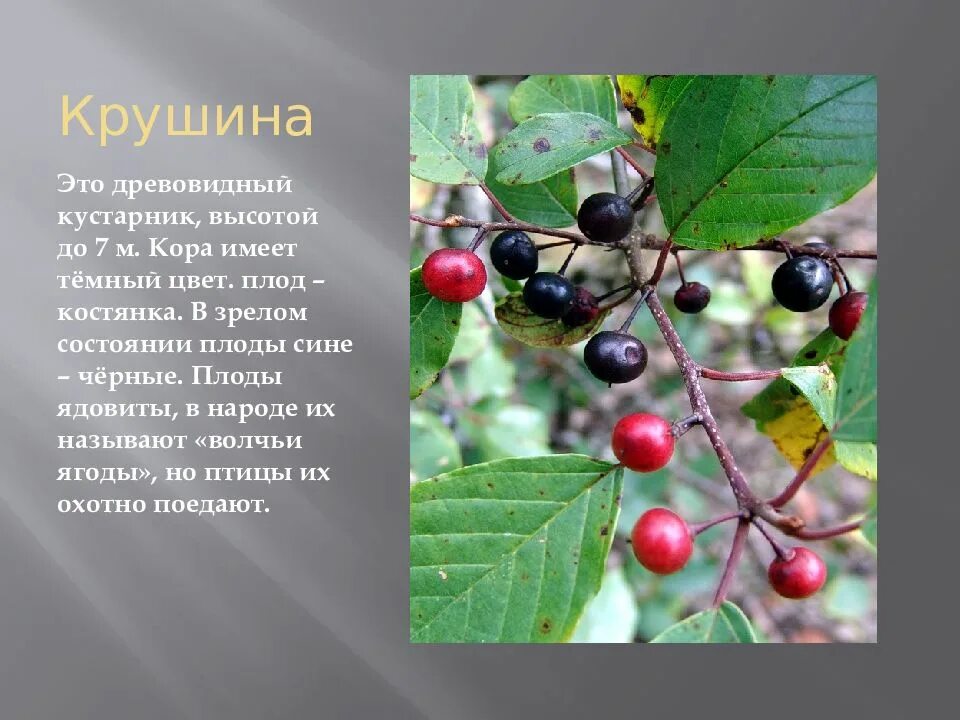 Крушина

Это древовидный кустарник, высотой до 7 м. Кора имеет тёмный цвет. плод – костянка. В зрелом состоянии плоды сине – чёрные. Плоды ядовиты, в народе их называют «волчьи ягоды», но птицы их охотно поедают.